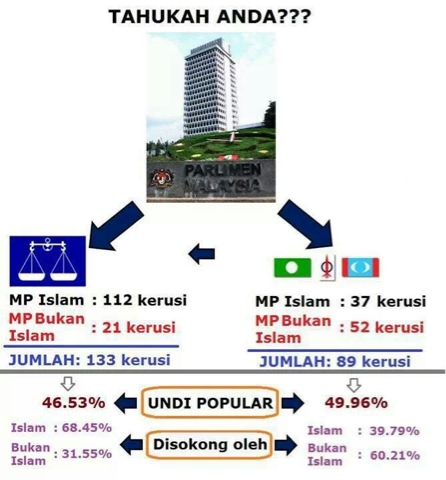 TAHUKAH ANDA???

PARLIMEN MALAYSIA

MP Islam : 112 kerusi
MP Bukan Islam : 21 kerusi
JUMLAH: 133 kerusi

MP Islam : 37 kerusi
MP Bukan Islam : 52 kerusi
JUMLAH: 89 kerusi

46.53%
UNDI POPULAR
49.96%

Islam : 68.45%
Bukan Islam : 31.55%
Disokong oleh
Islam : 39.79%
Bukan Islam : 60.21%